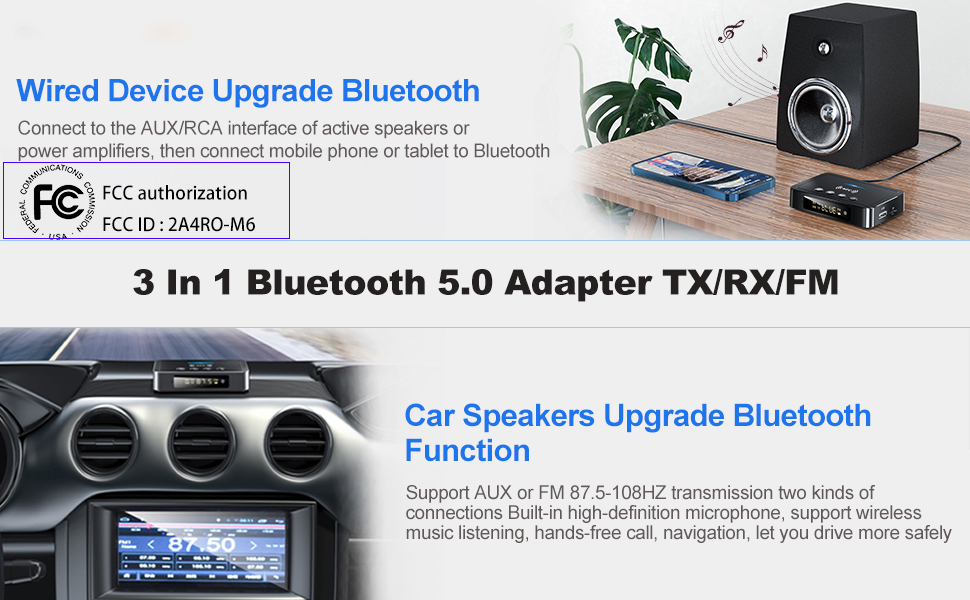 Wired Device Upgrade Bluetooth

Connect to the AUX/RCA interface of active speakers or power amplifiers, then connect mobile phone or tablet to Bluetooth

FEDERAL COMMUNICATIONS COMMISSION · USA ·
FC

FCC authorization
FCC ID : 2A4RO-M6

3 In 1 Bluetooth 5.0 Adapter TX/RX/FM

87.50

Car Speakers Upgrade Bluetooth Function

Support AUX or FM 87.5-108HZ transmission two kinds of connections Built-in high-definition microphone, support wireless music listening, hands-free call, navigation, let you drive more safely